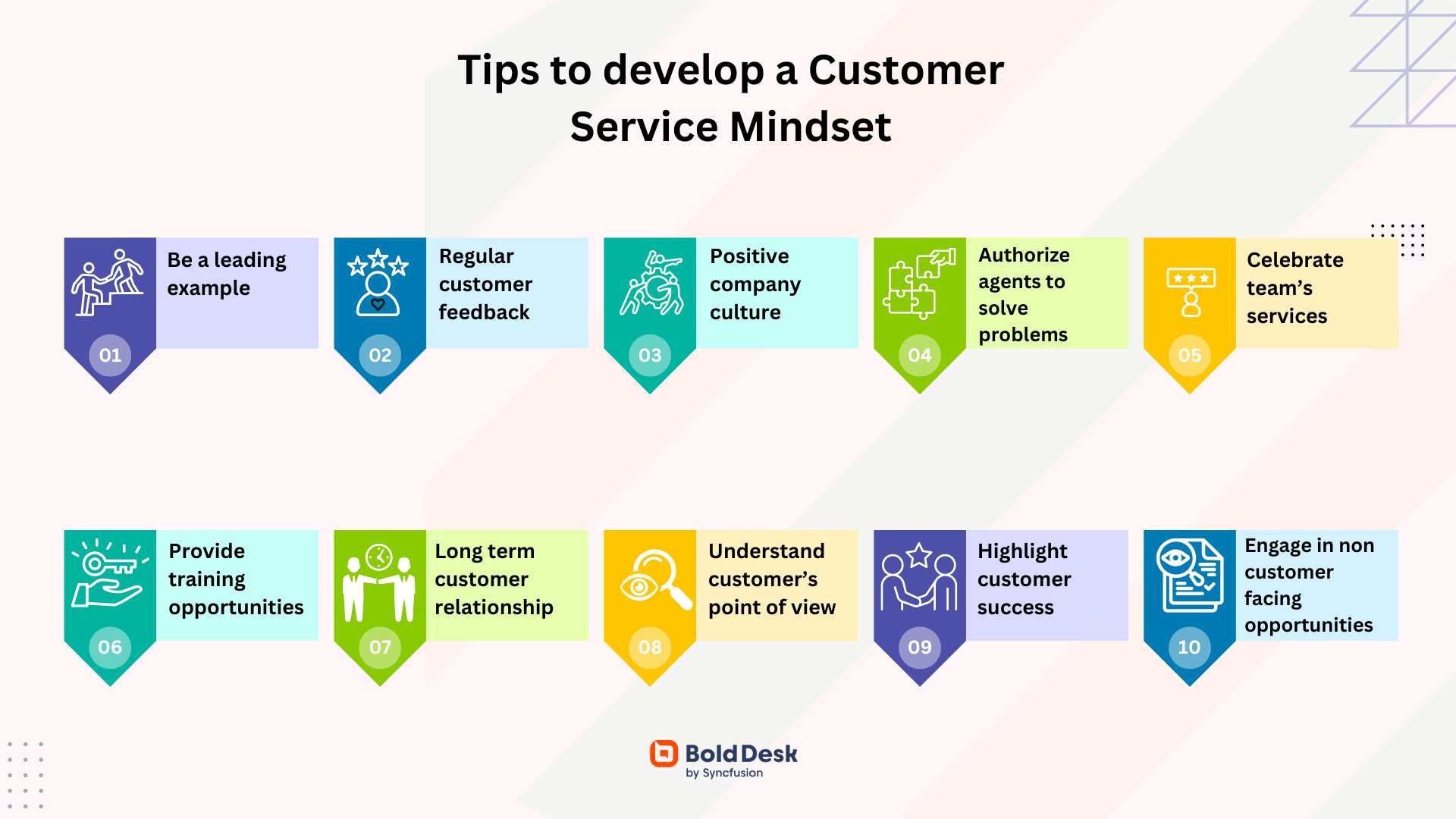 Tips to develop a Customer Service Mindset

01
Be a leading example

02
Regular customer feedback

03
Positive company culture

04
Authorize agents to solve problems

05
Celebrate team's services

06
Provide training opportunities

07
Long term customer relationship

08
Understand customer's point of view

09
Highlight customer success

10
Engage in non customer facing opportunities

BoldDesk
by Syncfusion